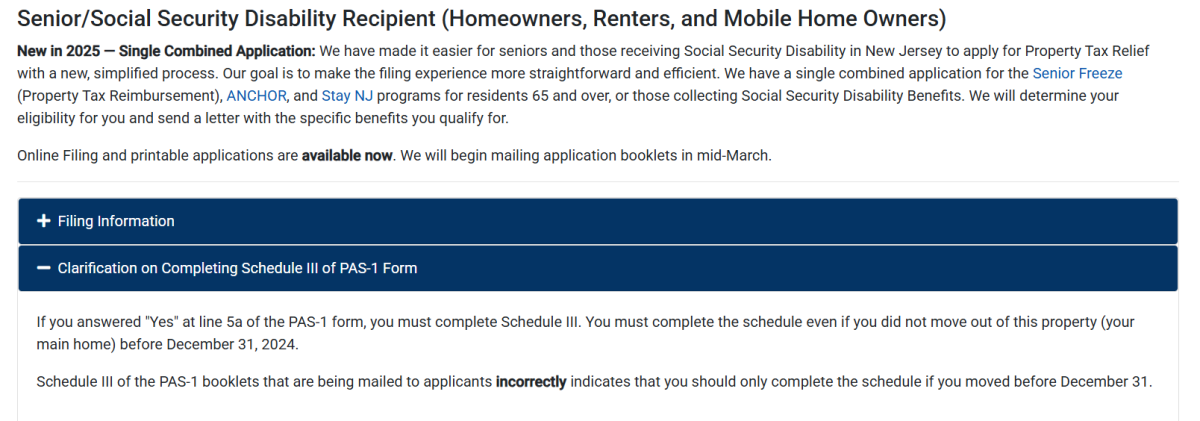 Senior/Social Security Disability Recipient (Homeowners, Renters, and Mobile Home Owners)

New in 2025 — Single Combined Application: We have made it easier for seniors and those receiving Social Security Disability in New Jersey to apply for Property Tax Relief with a new, simplified process. Our goal is to make the filing experience more straightforward and efficient. We have a single combined application for the Senior Freeze (Property Tax Reimbursement), ANCHOR, and Stay NJ programs for residents 65 and over, or those collecting Social Security Disability Benefits. We will determine your eligibility for you and send a letter with the specific benefits you qualify for.

Online Filing and printable applications are available now. We will begin mailing application booklets in mid-March.

+ Filing Information

− Clarification on Completing Schedule III of PAS-1 Form

If you answered "Yes" at line 5a of the PAS-1 form, you must complete Schedule III. You must complete the schedule even if you did not move out of this property (your main home) before December 31, 2024.

Schedule III of the PAS-1 booklets that are being mailed to applicants incorrectly indicates that you should only complete the schedule if you moved before December 31.